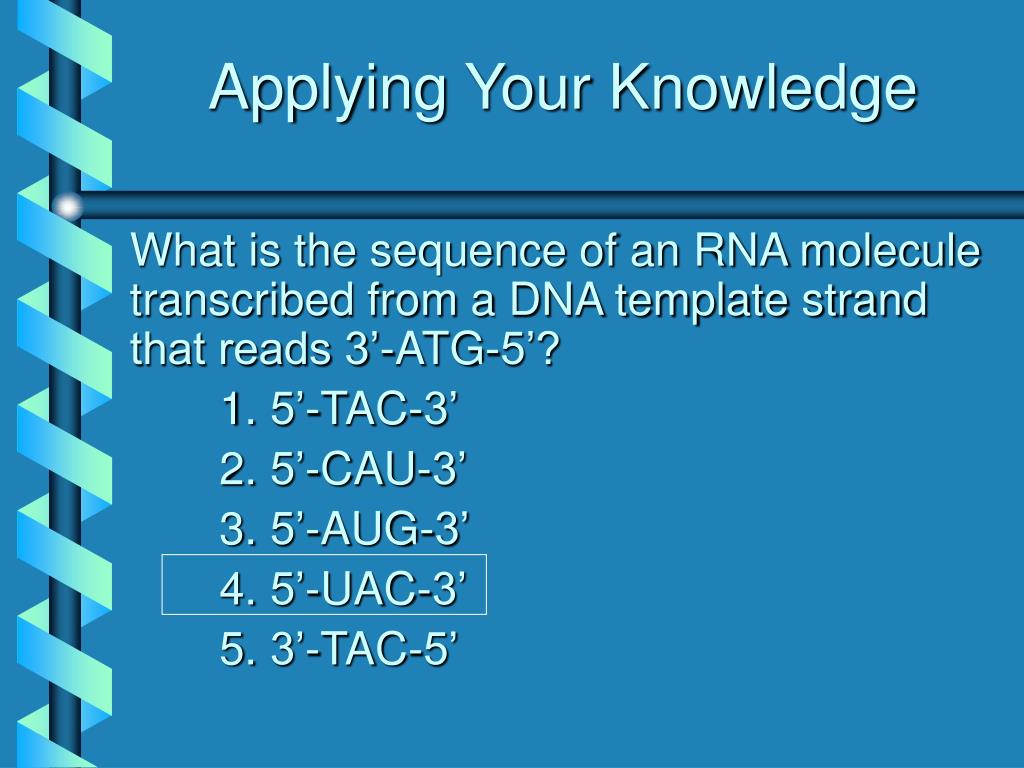 Applying Your Knowledge

What is the sequence of an RNA molecule transcribed from a DNA template strand that reads 3’-ATG-5’?

1. 5’-TAC-3’
2. 5’-CAU-3’
3. 5’-AUG-3’
4. 5’-UAC-3’
5. 3’-TAC-5’